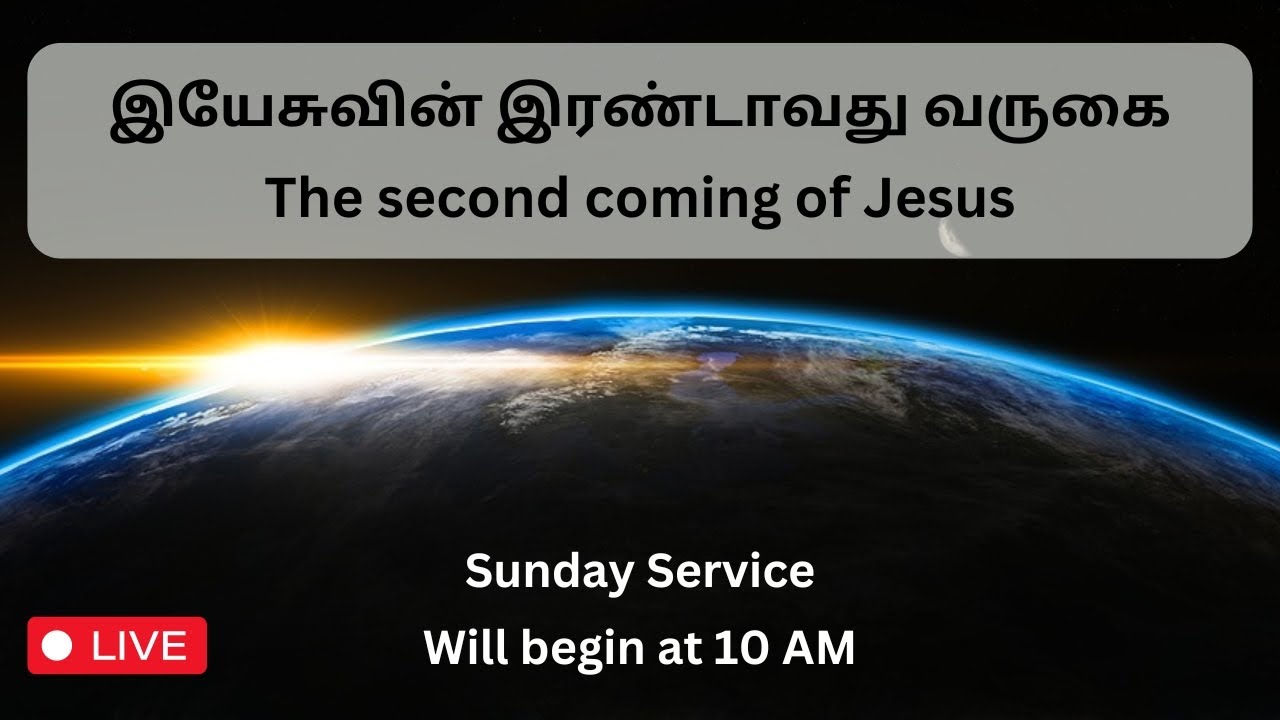 இயேசுவின் இரண்டாவது வருகை
The second coming of Jesus

Sunday Service
Will begin at 10 AM

LIVE